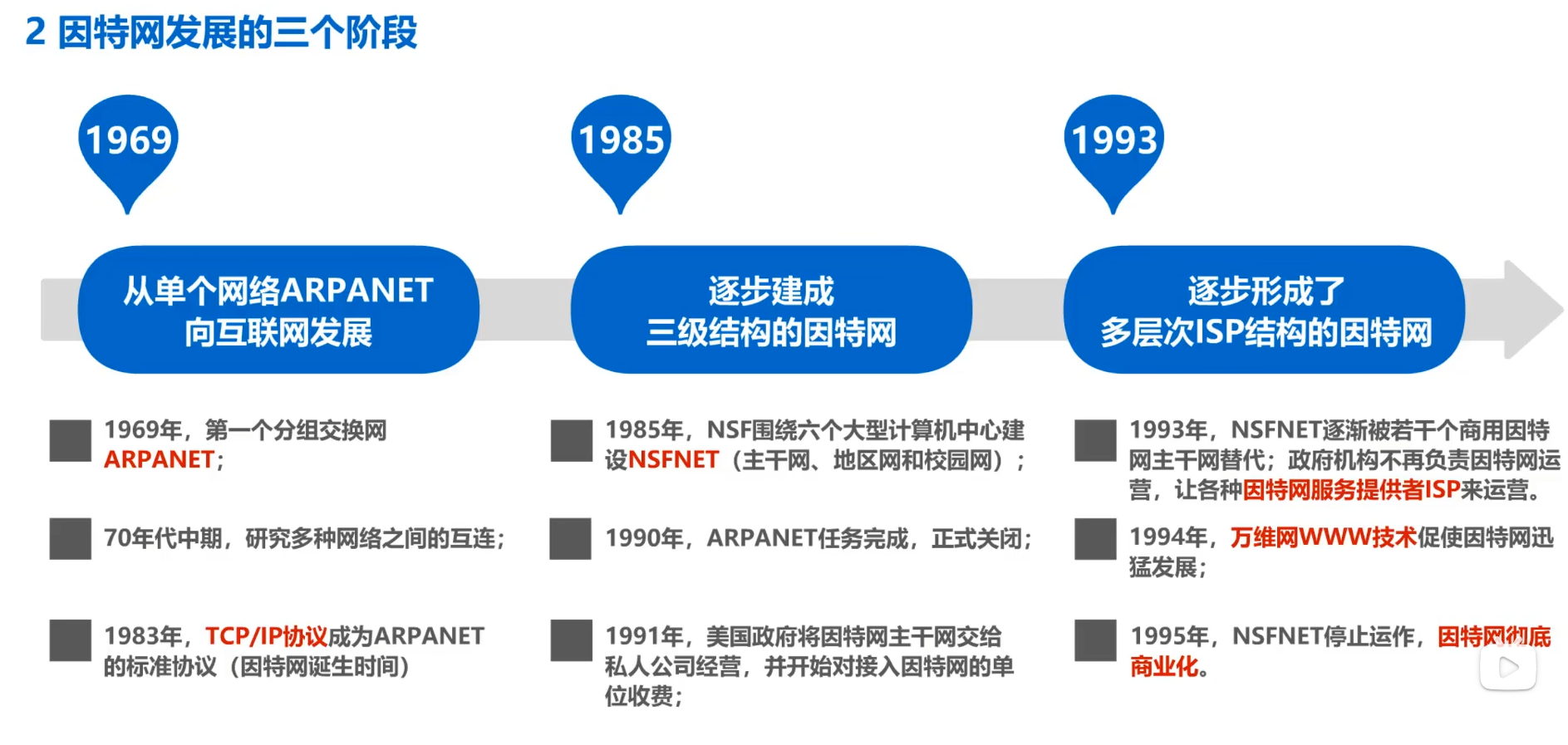 2 因特网发展的三个阶段

1969

从单个网络ARPANET向互联网发展

1969年，第一个分组交换网ARPANET；

70年代中期，研究多种网络之间的互连；

1983年，TCP/IP协议成为ARPANET的标准协议（因特网诞生时间）

1985

逐步建成三级结构的因特网

1985年，NSF围绕六个大型计算机中心建设NSFNET（主干网、地区网和校园网）；

1990年，ARPANET任务完成，正式关闭；

1991年，美国政府将因特网主干网交给私人公司经营，并开始对接入因特网的单位收费；

1993

逐步形成了多层次ISP结构的因特网

1993年，NSFNET逐渐被若干个商用因特网主干网替代；政府机构不再负责因特网运营，让各种因特网服务提供者ISP来运营。

1994年，万维网WWW技术促使因特网迅猛发展；

1995年，NSFNET停止运作，因特网彻底商业化。